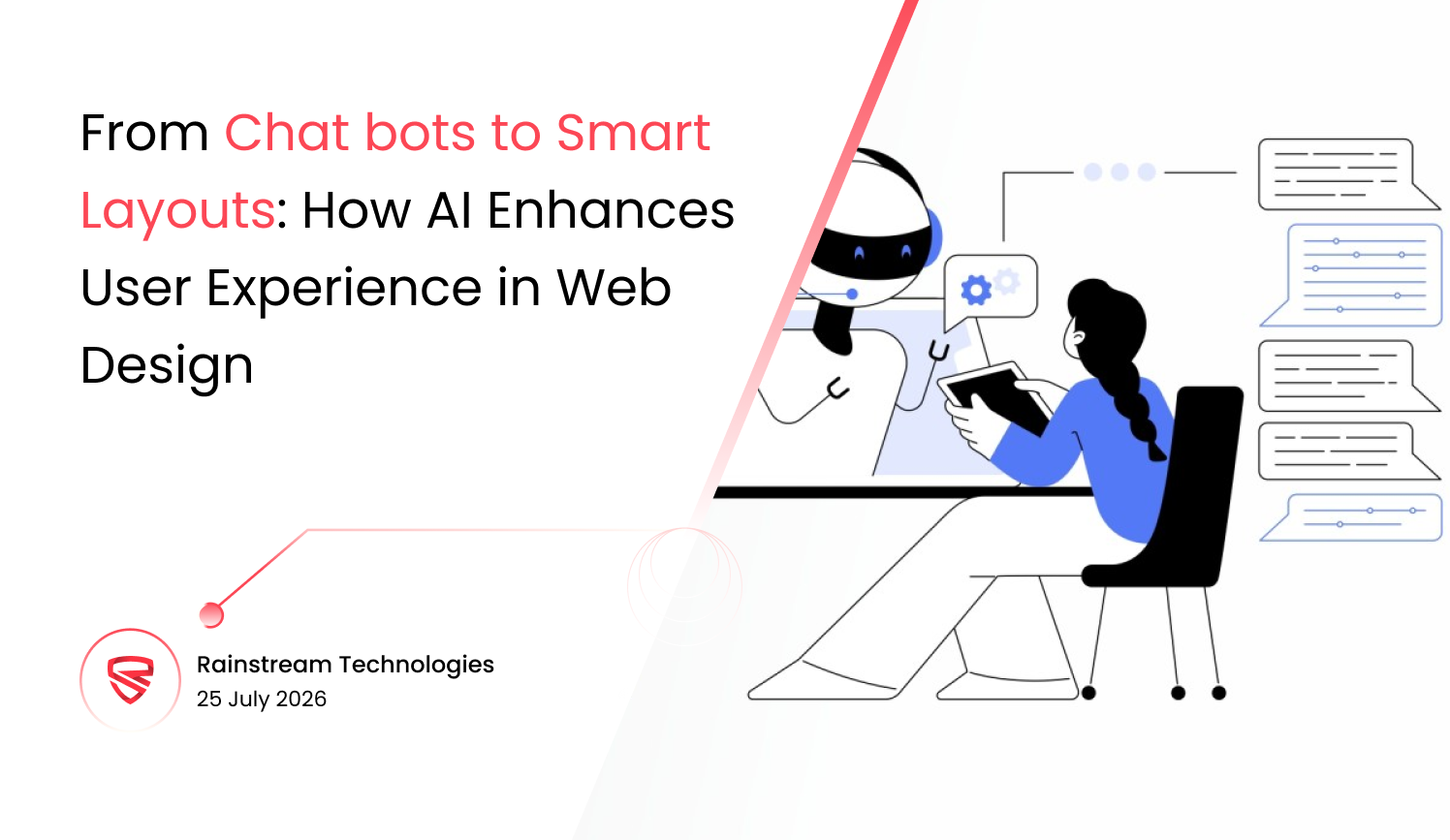 From Chat bots to Smart Layouts: How AI Enhances User Experience in Web Design

Rainstream Technologies
25 July 2026